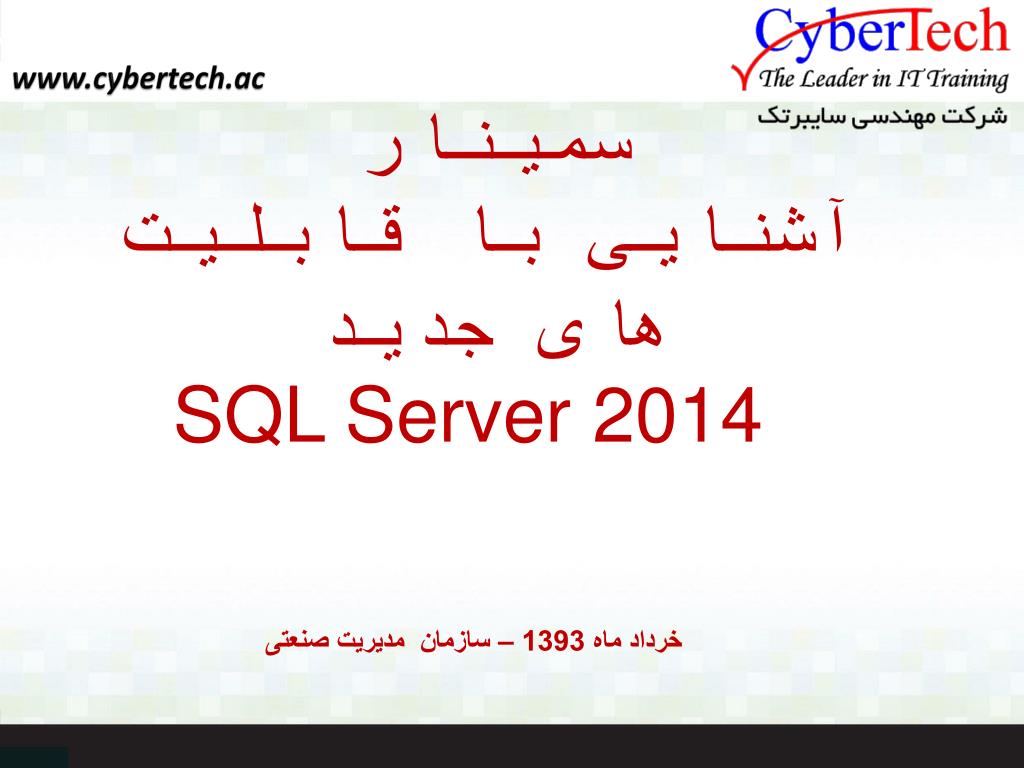 www.cybertech.ac

CyberTech
The Leader in IT Training
شرکت مهندسی سایبرتک

سمینار
آشنایی با قابلیت های جدید
SQL Server 2014

خرداد ماه 1393 – سازمان مدیریت صنعتی